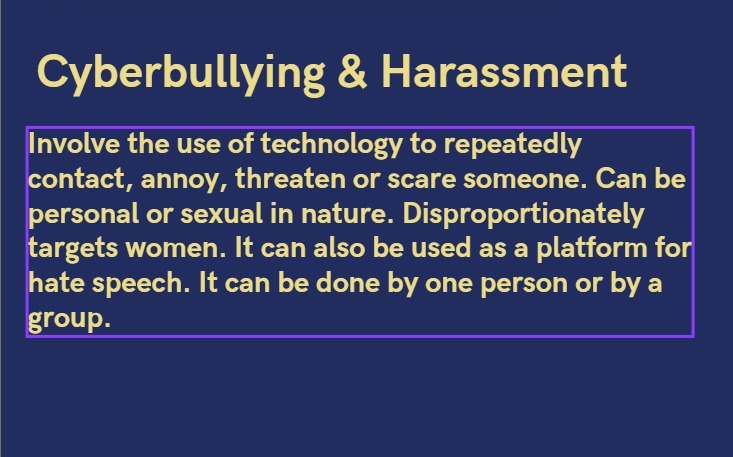 Cyberbullying & Harassment

Involve the use of technology to repeatedly contact, annoy, threaten or scare someone. Can be personal or sexual in nature. Disproportionately targets women. It can also be used as a platform for hate speech. It can be done by one person or by a group.